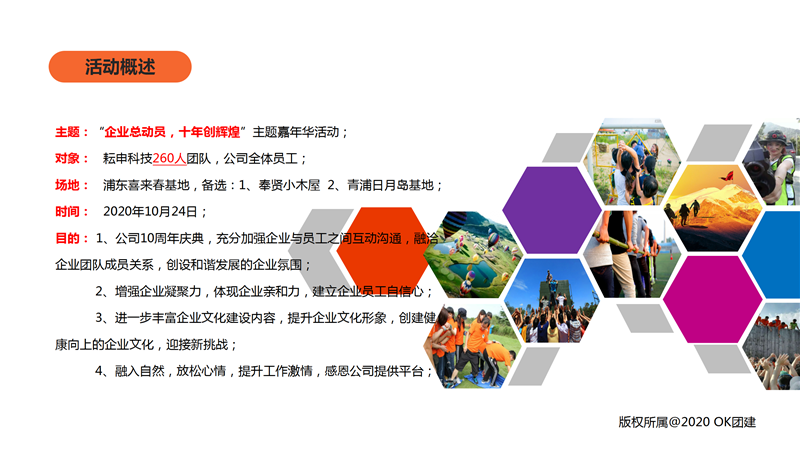 活动概述

主题：“企业总动员，十年创辉煌”主题嘉年华活动；

对象：耘申科技260人团队，公司全体员工；

场地：浦东喜来春基地，备选：1、奉贤小木屋 2、青浦日月岛基地；

时间：2020年10月24日；

目的：1、公司10周年庆典，充分加强企业与员工之间互动沟通，融洽企业团队成员关系，创设和谐发展的企业氛围；

2、增强企业凝聚力，体现企业亲和力，建立企业员工自信心；

3、进一步丰富企业文化建设内容，提升企业文化形象，创建健康向上的企业文化，迎接新挑战；

4、融入自然，放松心情，提升工作激情，感恩公司提供平台；

版权所属@2020 OK团建